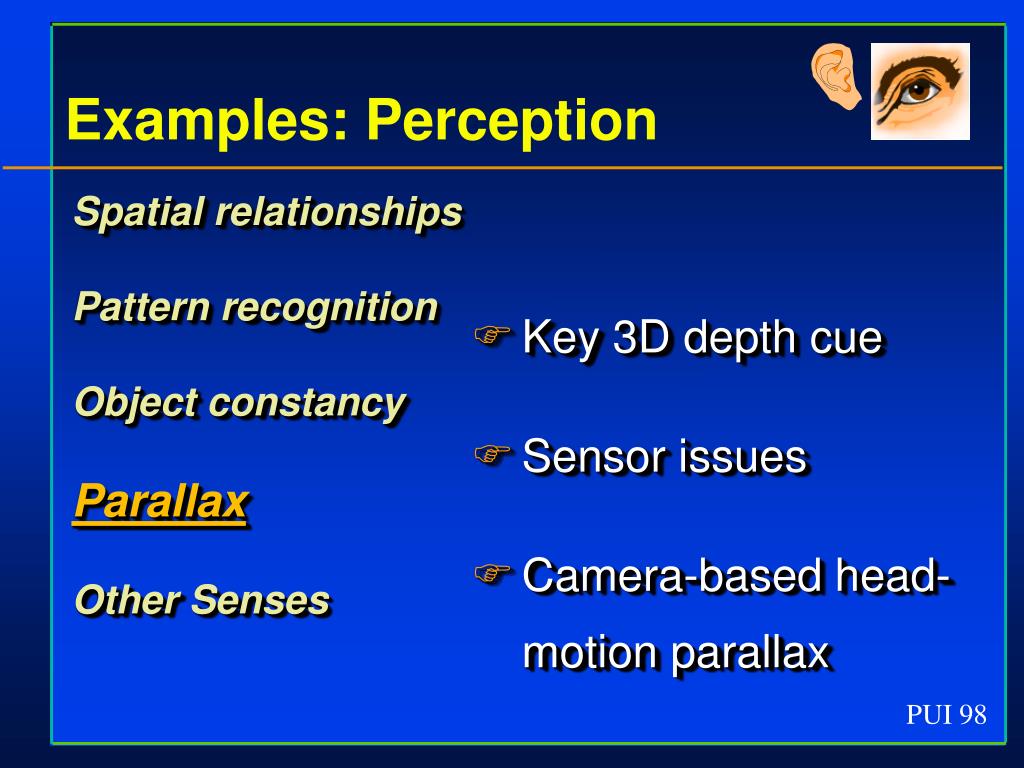 Examples: Perception

Spatial relationships

Pattern recognition

Object constancy

Parallax

Other Senses

☞ Key 3D depth cue

☞ Sensor issues

☞ Camera-based head-motion parallax

PUI 98